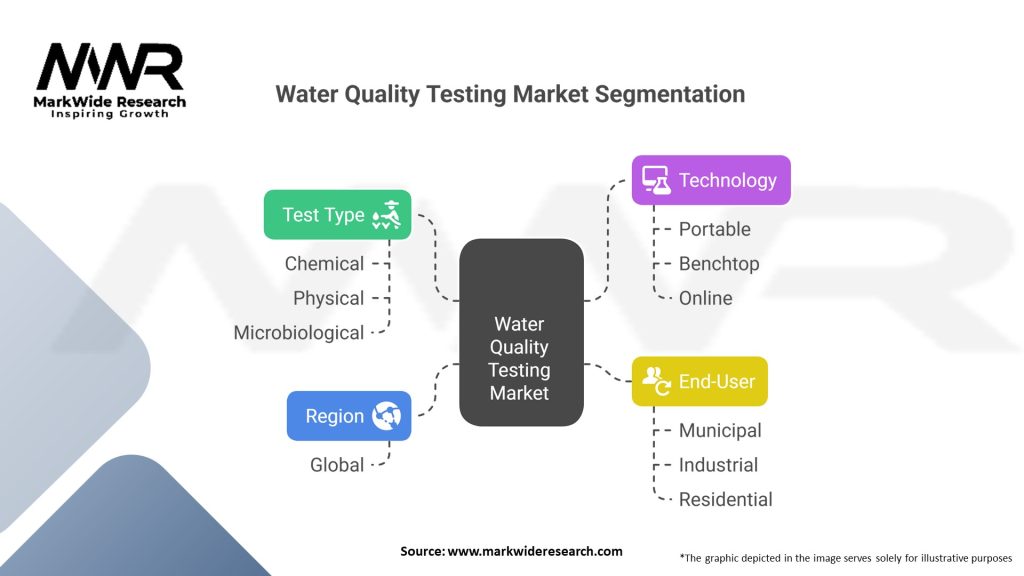 MWR
MarkWide Research
Inspiring Growth

Water Quality Testing Market Segmentation

Test Type
Chemical
Physical
Microbiological

Region
Global

Water Quality Testing Market

Technology
Portable
Benchtop
Online

End-User
Municipal
Industrial
Residential

Source: www.markwideresearch.com

*The graphic depicted in the image serves solely for illustrative purposes